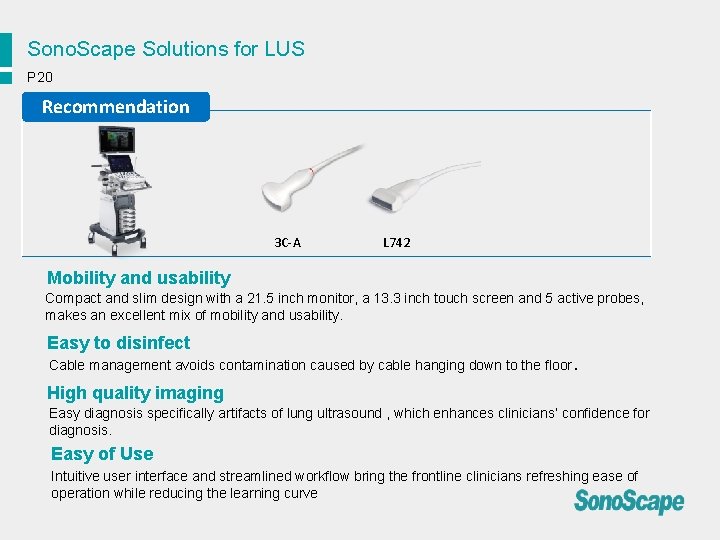 SonoScape Solutions for LUS

P20

Recommendation

3C-A

L742

Mobility and usability

Compact and slim design with a 21.5 inch monitor, a 13.3 inch touch screen and 5 active probes, makes an excellent mix of mobility and usability.

Easy to disinfect

Cable management avoids contamination caused by cable hanging down to the floor.

High quality imaging

Easy diagnosis specifically artifacts of lung ultrasound , which enhances clinicians' confidence for diagnosis.

Easy of Use

Intuitive user interface and streamlined workflow bring the frontline clinicians refreshing ease of operation while reducing the learning curve

SonoScape